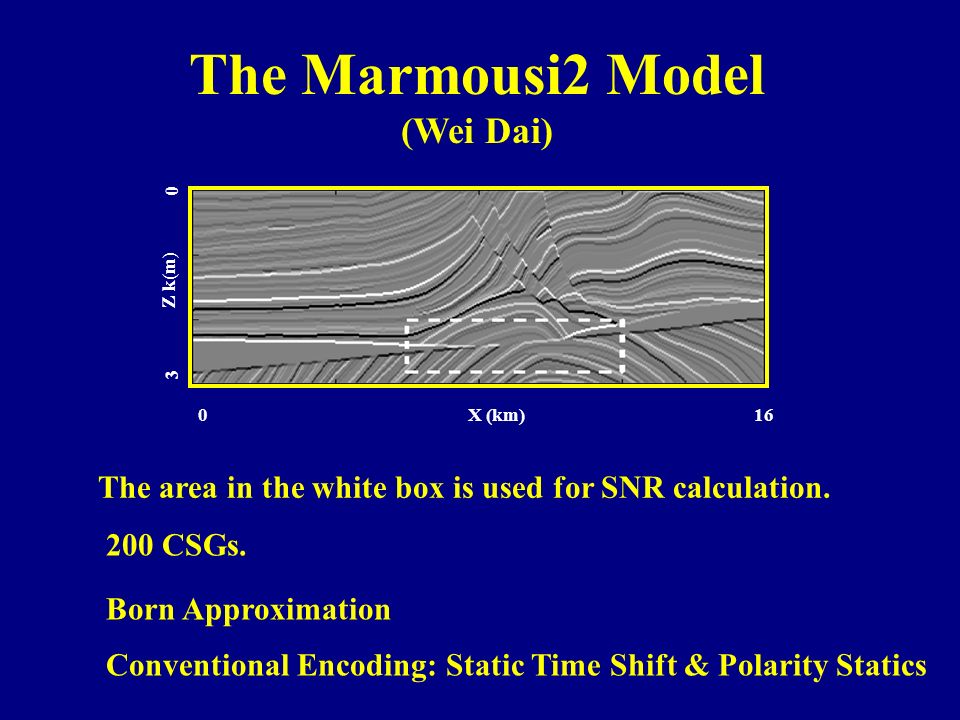 The Marmousi2 Model
(Wei Dai)

0
Z k(m)
3
0
X (km)
16

The area in the white box is used for SNR calculation.

200 CSGs.

Born Approximation

Conventional Encoding: Static Time Shift & Polarity Statics